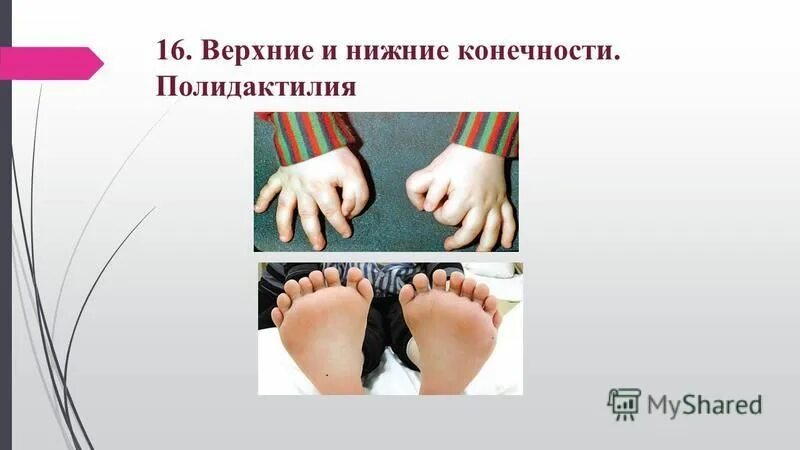 16. Верхние и нижние конечности. Полидактилия

MyShared